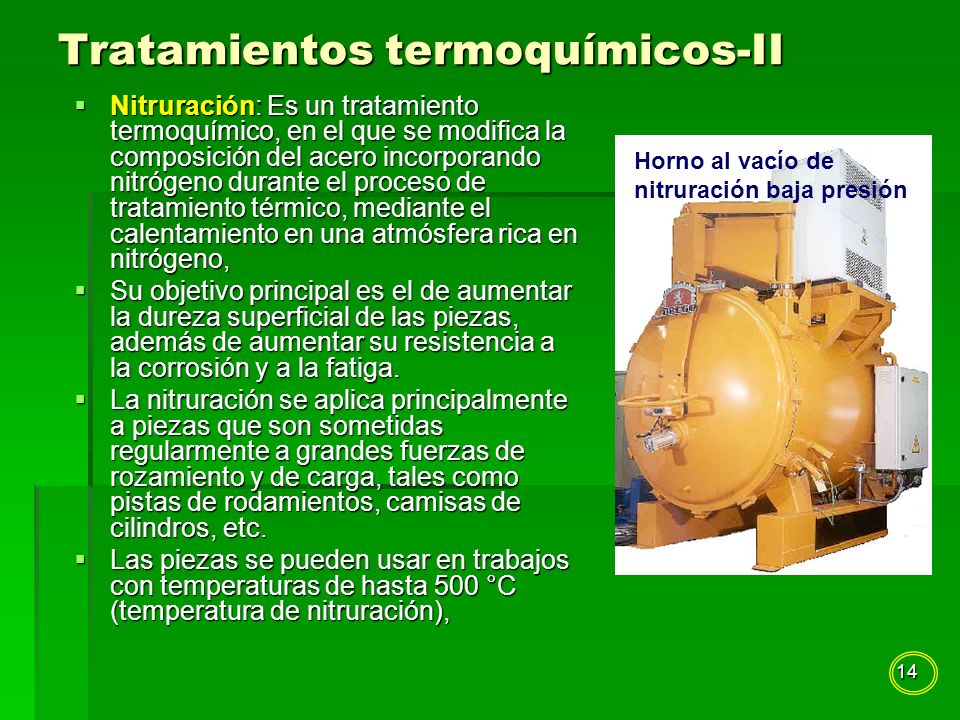 Tratamientos termoquímicos-II

▪ Nitruración: Es un tratamiento termoquímico, en el que se modifica la composición del acero incorporando nitrógeno durante el proceso de tratamiento térmico, mediante el calentamiento en una atmósfera rica en nitrógeno,

▪ Su objetivo principal es el de aumentar la dureza superficial de las piezas, además de aumentar su resistencia a la corrosión y a la fatiga.

▪ La nitruración se aplica principalmente a piezas que son sometidas regularmente a grandes fuerzas de rozamiento y de carga, tales como pistas de rodamientos, camisas de cilindros, etc.

▪ Las piezas se pueden usar en trabajos con temperaturas de hasta 500 °C (temperatura de nitruración),

Horno al vacío de nitruración baja presión

14